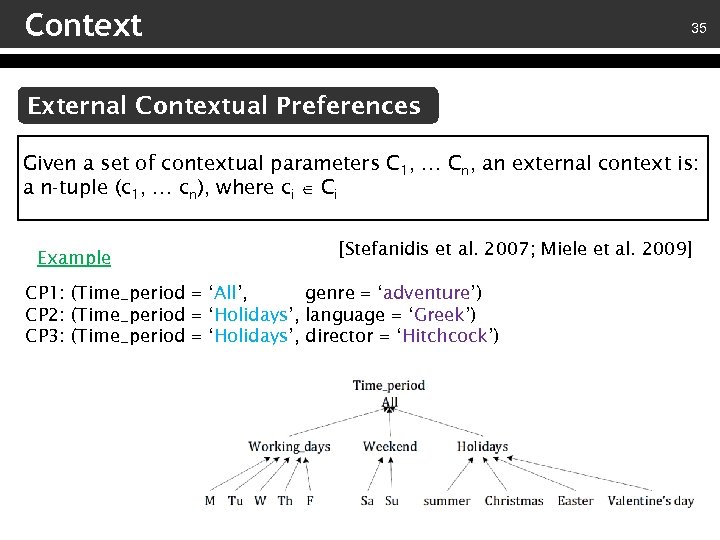 Context

35

External Contextual Preferences

Given a set of contextual parameters $C_1$, … $C_n$, an external context is: a n-tuple ($c_1$, … $c_n$), where $c_i \in C_i$

Example

[Stefanidis et al. 2007; Miele et al. 2009]

CP1: (Time_period = ‘All’, genre = ‘adventure’)
CP2: (Time_period = ‘Holidays’, language = ‘Greek’)
CP3: (Time_period = ‘Holidays’, director = ‘Hitchcock’)

Time_period
All
Working_days Weekend Holidays
M Tu W Th F Sa Su summer Christmas Easter Valentine's day